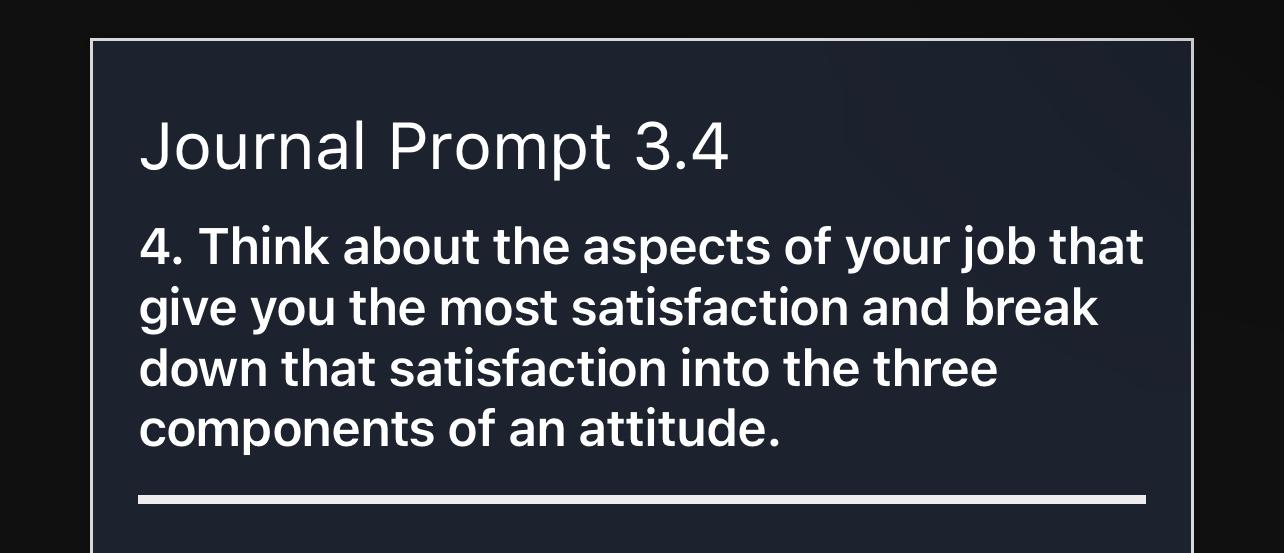 Journal Prompt 3.4

4. Think about the aspects of your job that give you the most satisfaction and break down that satisfaction into the three components of an attitude.